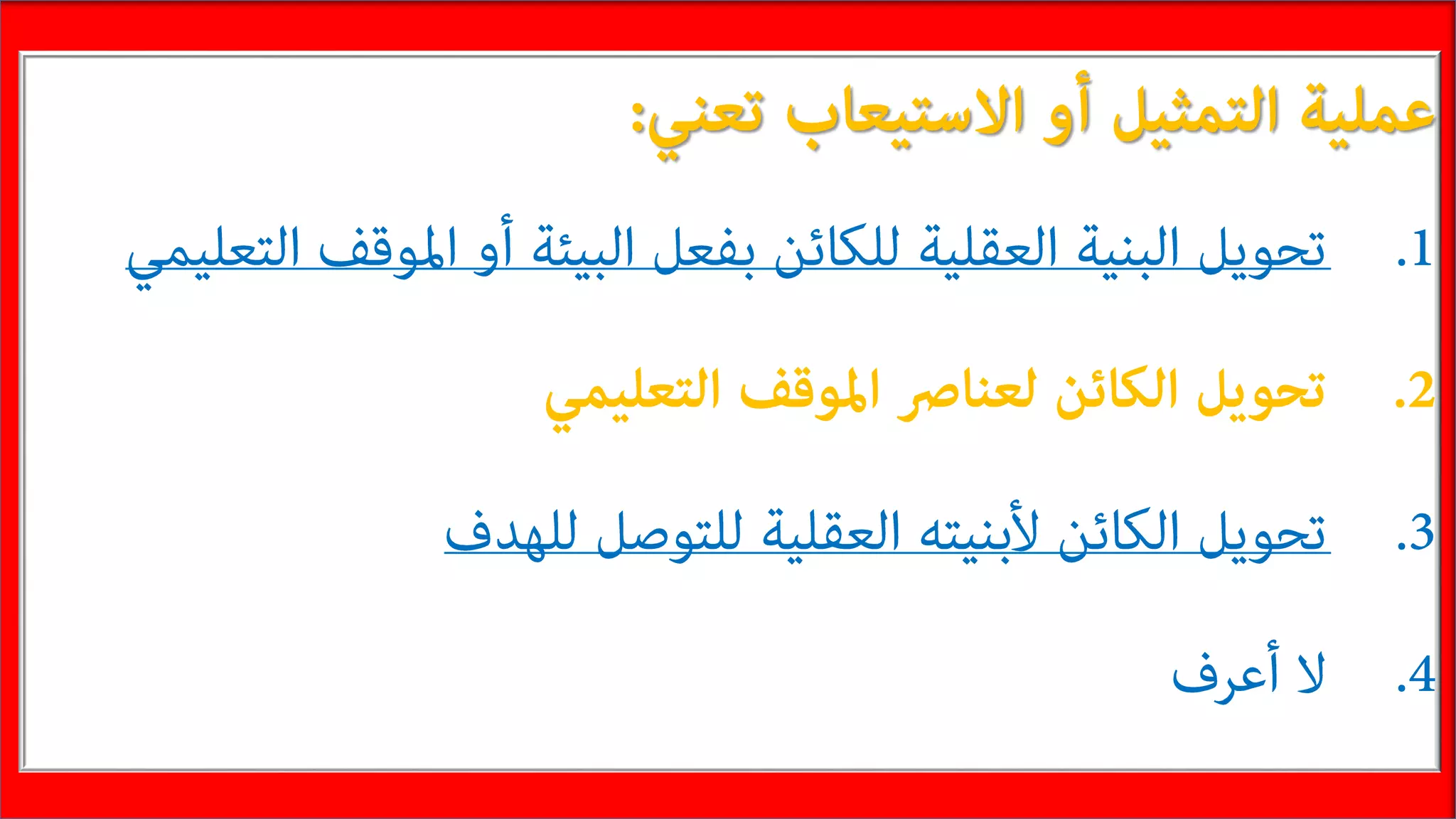 عملية التمثيل أو الاستيعاب تعني:

1. تحويل البنية العقلية للكائن بفعل البيئة أو الموقف التعليمي

2. تحويل الكائن لعناصر الموقف التعليمي

3. تحويل الكائن لأبنيته العقلية للتوصل للهدف

4. لا أعرف